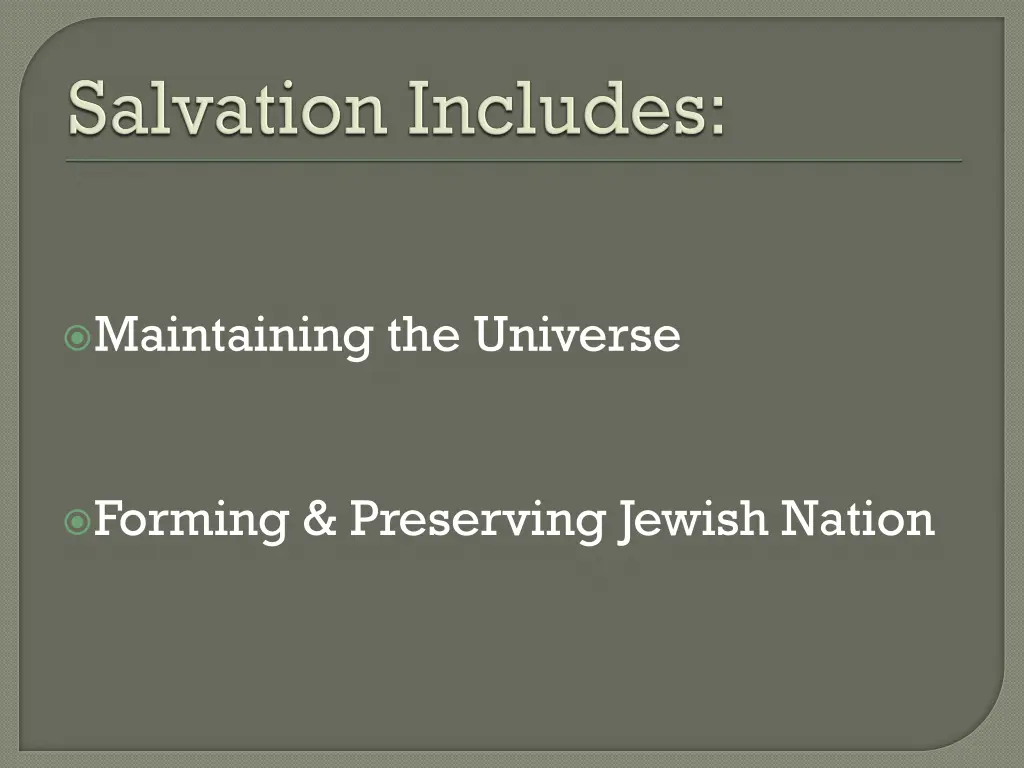 Salvation Includes:

Maintaining the Universe

Forming & Preserving Jewish Nation